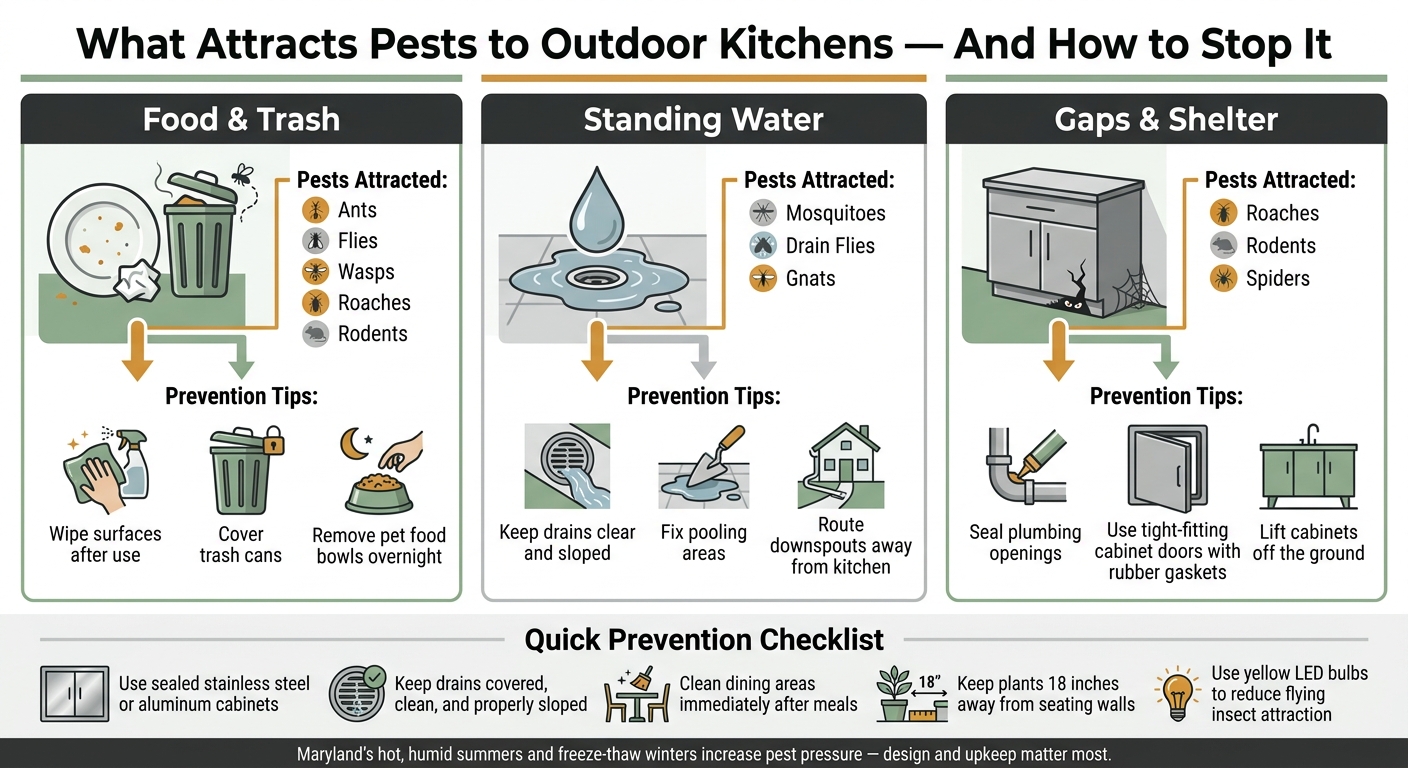 What Attracts Pests to Outdoor Kitchens — And How to Stop It

Food & Trash

Pests Attracted:
Ants
Flies
Wasps
Roaches
Rodents

Prevention Tips:
Wipe surfaces after use
Cover trash cans
Remove pet food bowls overnight

Standing Water

Pests Attracted:
Mosquitoes
Drain Flies
Gnats

Prevention Tips:
Keep drains clear and sloped
Fix pooling areas
Route downspouts away from kitchen

Gaps & Shelter

Pests Attracted:
Roaches
Rodents
Spiders

Prevention Tips:
Seal plumbing openings
Use tight-fitting cabinet doors with rubber gaskets
Lift cabinets off the ground

Quick Prevention Checklist

Use sealed stainless steel or aluminum cabinets
Keep drains covered, clean, and properly sloped
Clean dining areas immediately after meals
18"
Keep plants 18 inches away from seating walls
Use yellow LED bulbs to reduce flying insect attraction

Maryland's hot, humid summers and freeze-thaw winters increase pest pressure — design and upkeep matter most.